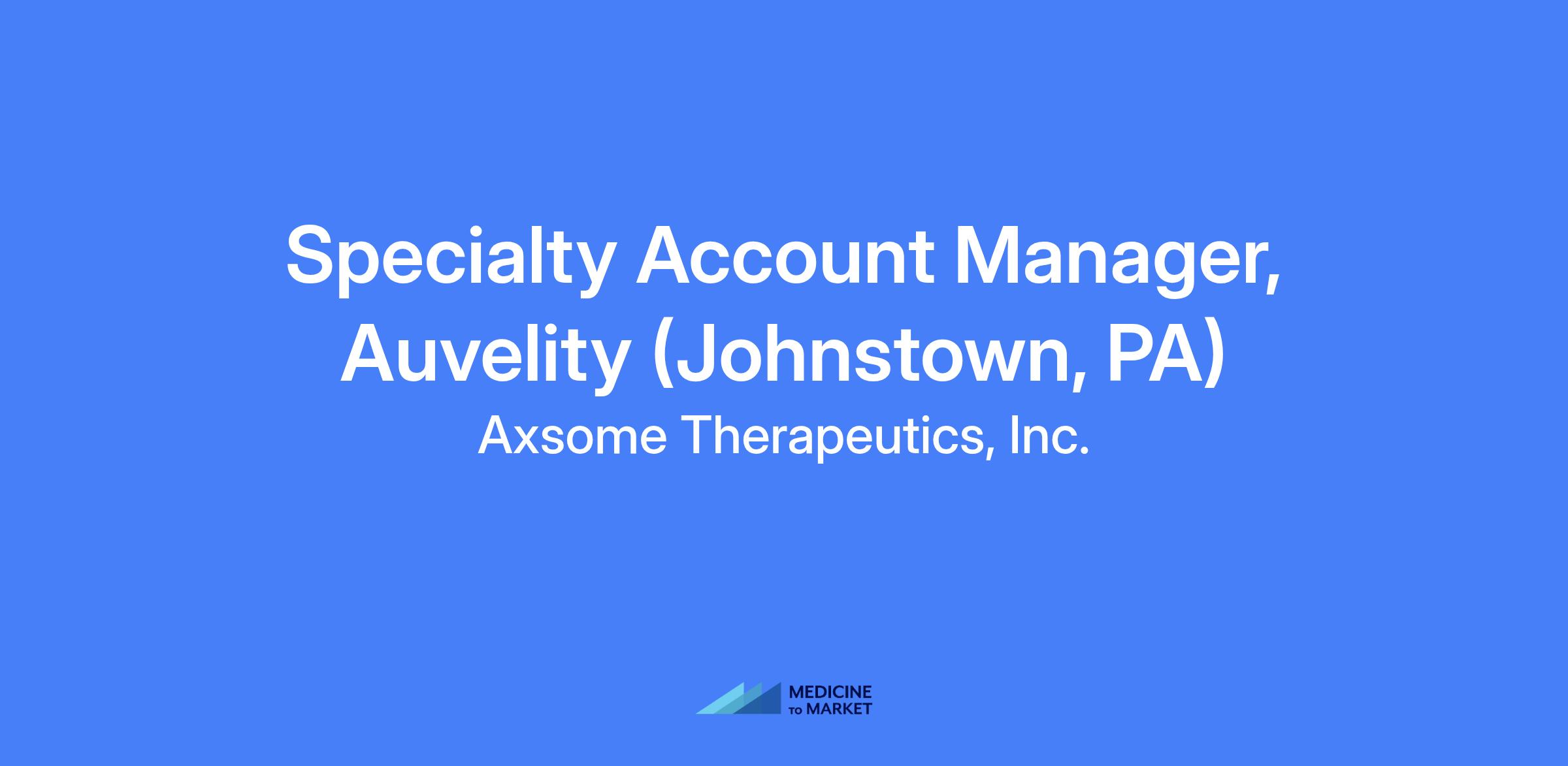 Specialty Account Manager, Auvelity (Johnstown, PA)

Axsome Therapeutics, Inc.

MEDICINE TO MARKET